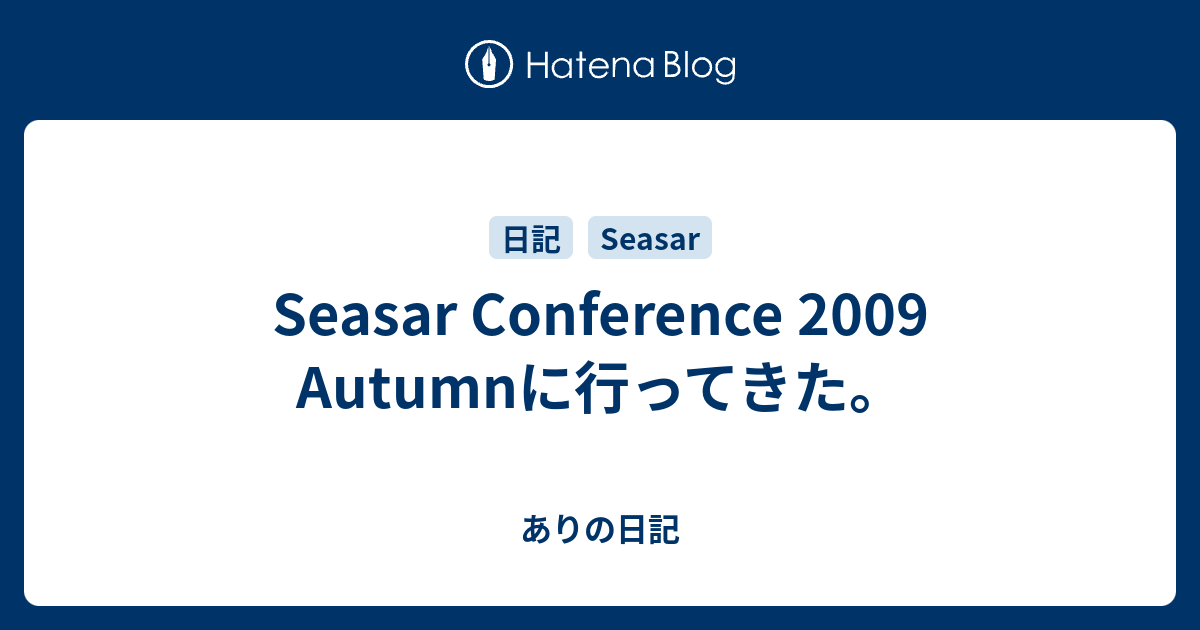 Hatena Blog

日記 Seasar

Seasar Conference 2009 Autumnに行ってきた。

ありの日記